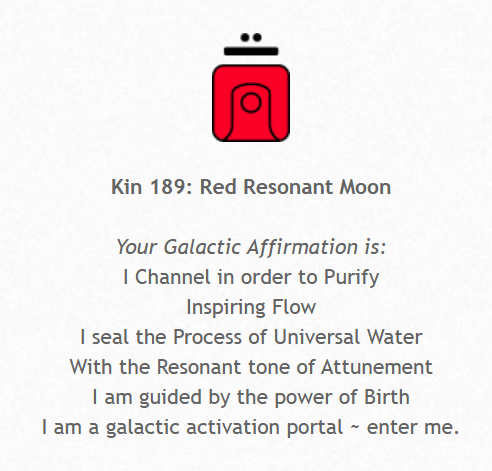 Kin 189: Red Resonant Moon

Your Galactic Affirmation is:
I Channel in order to Purify
Inspiring Flow
I seal the Process of Universal Water
With the Resonant tone of Attunement
I am guided by the power of Birth
I am a galactic activation portal ~ enter me.